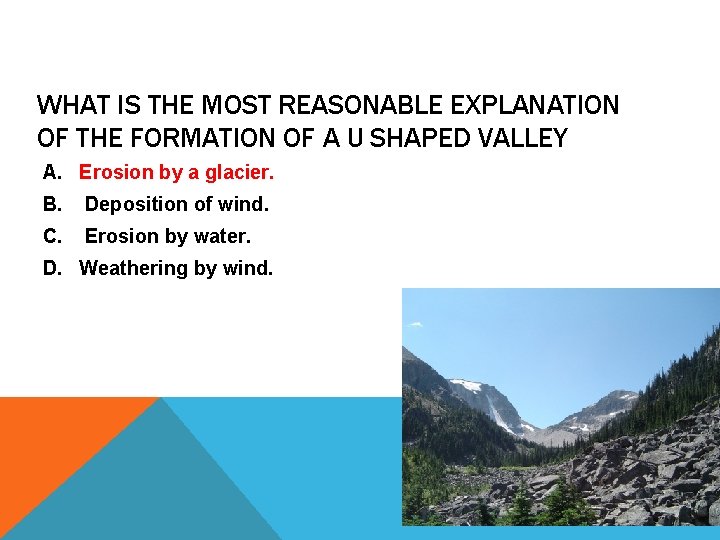 WHAT IS THE MOST REASONABLE EXPLANATION OF THE FORMATION OF A U SHAPED VALLEY

A. Erosion by a glacier.
B. Deposition of wind.
C. Erosion by water.
D. Weathering by wind.